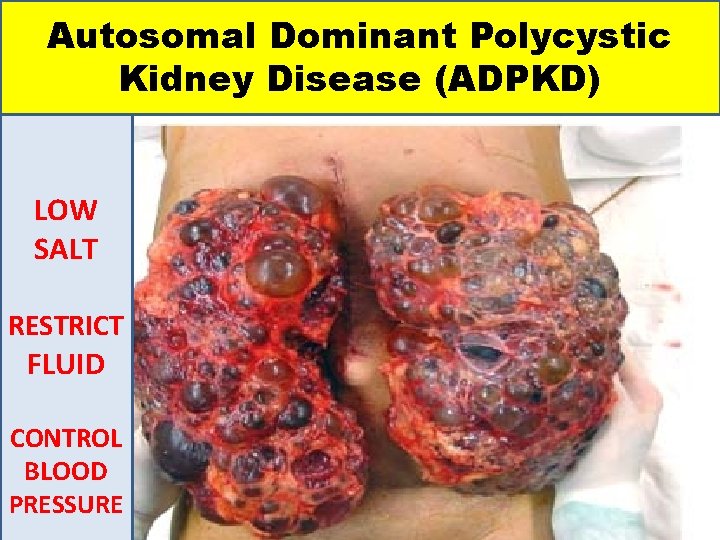 Autosomal Dominant Polycystic Kidney Disease (ADPKD)

LOW SALT

RESTRICT FLUID

CONTROL BLOOD PRESSURE